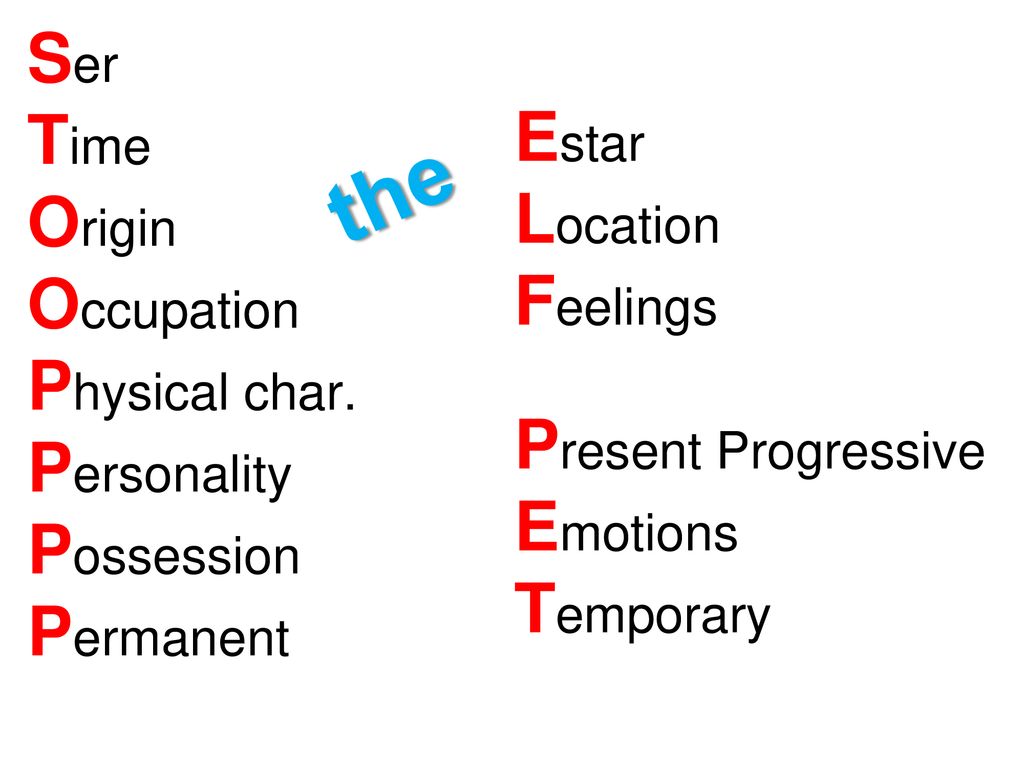 Ser
Time
Origin
Occupation
Physical char.
Personality
Possession
Permanent

the

Estar
Location
Feelings

Present Progressive
Emotions
Temporary